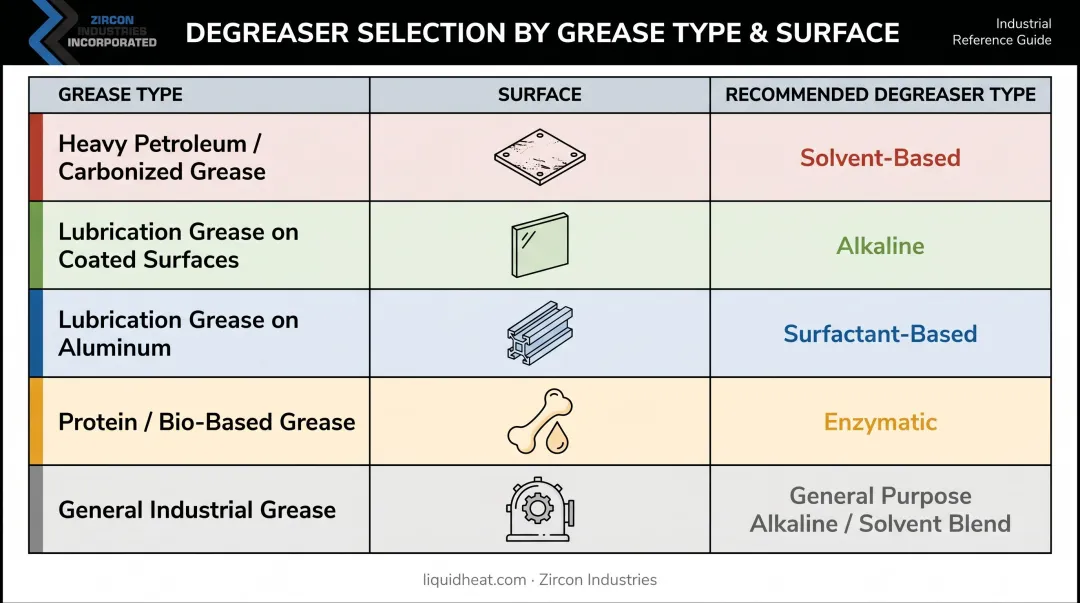 ZIRCON INDUSTRIES INCORPORATED

DEGREASER SELECTION BY GREASE TYPE & SURFACE

Industrial Reference Guide

| GREASE TYPE | SURFACE | RECOMMENDED DEGREASER TYPE |
|---|---|---|
| Heavy Petroleum / Carbonized Grease | | Solvent-Based |
| Lubrication Grease on Coated Surfaces | | Alkaline |
| Lubrication Grease on Aluminum | | Surfactant-Based |
| Protein / Bio-Based Grease | | Enzymatic |
| General Industrial Grease | | General Purpose Alkaline / Solvent Blend |

liquidheat.com · Zircon Industries